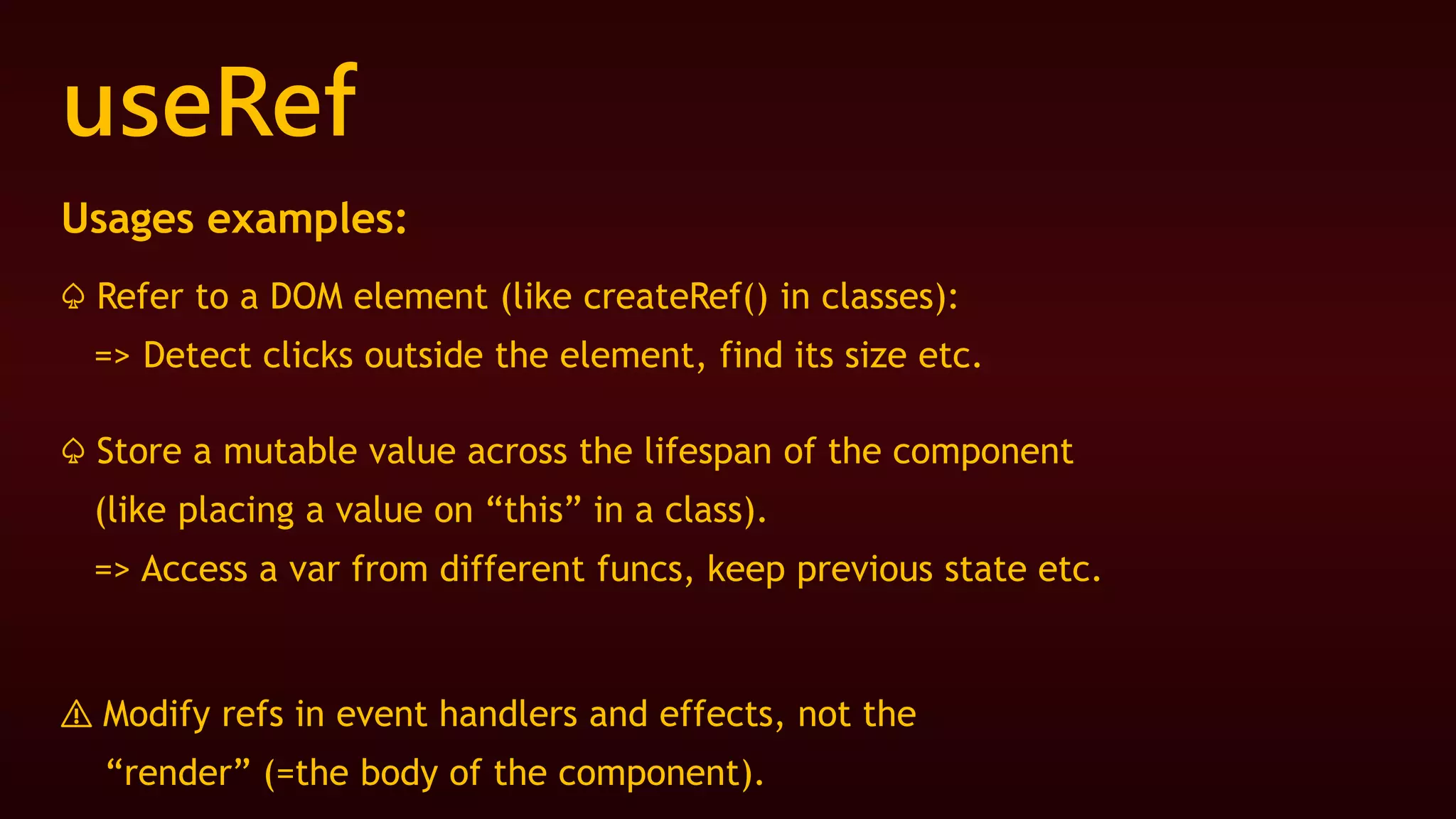 useRef

Usages examples:

♤ Refer to a DOM element (like createRef() in classes):
=> Detect clicks outside the element, find its size etc.

♤ Store a mutable value across the lifespan of the component (like placing a value on “this” in a class).
=> Access a var from different funcs, keep previous state etc.

⚠ Modify refs in event handlers and effects, not the “render” (=the body of the component).